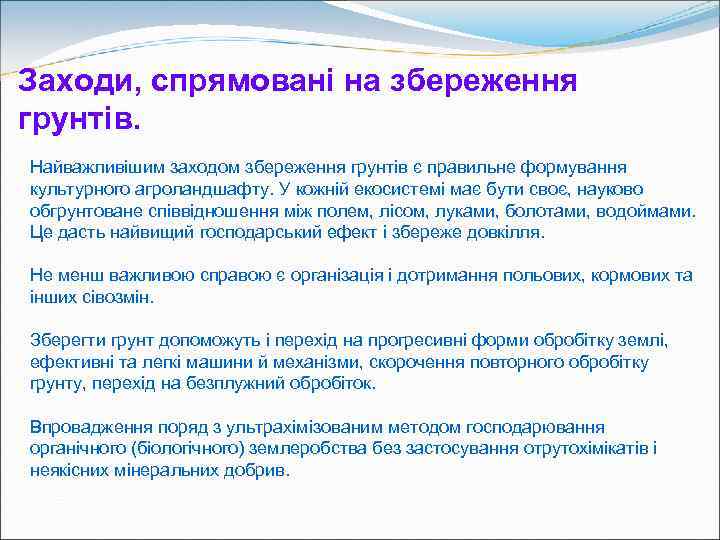 Заходи, спрямовані на збереження грунтів.

Найважливішим заходом збереження грунтів є правильне формування культурного агроландшафту. У кожній екосистемі має бути своє, науково обгрунтоване співвідношення між полем, лісом, луками, болотами, водоймами. Це дасть найвищий господарський ефект і збереже довкілля.

Не менш важливою справою є організація і дотримання польових, кормових та інших сівозмін.

Зберегти грунт допоможуть і перехід на прогресивні форми обробітку землі, ефективні та легкі машини й механізми, скорочення повторного обробітку грунту, перехід на безплужний обробіток.

Впровадження поряд з ультрахімізованим методом господарювання органічного (біологічного) землеробства без застосування отрутохімікатів і неякісних мінеральних добрив.